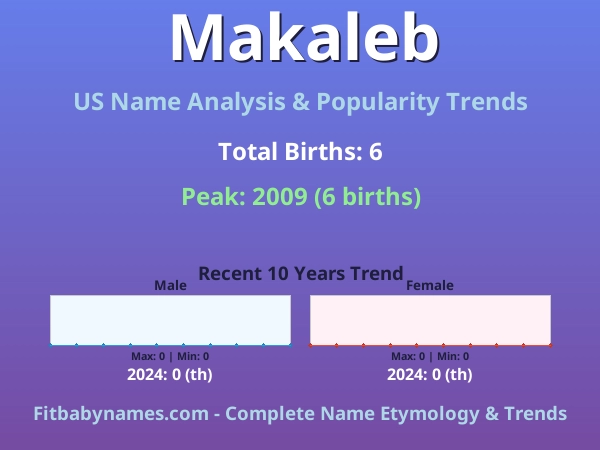 Makaleb

US Name Analysis & Popularity Trends

Total Births: 6

Peak: 2009 (6 births)

Recent 10 Years Trend

Male

Max: 0 | Min: 0

2024: 0 (th)

Female

Max: 0 | Min: 0

2024: 0 (th)

Fitbabynames.com - Complete Name Etymology & Trends